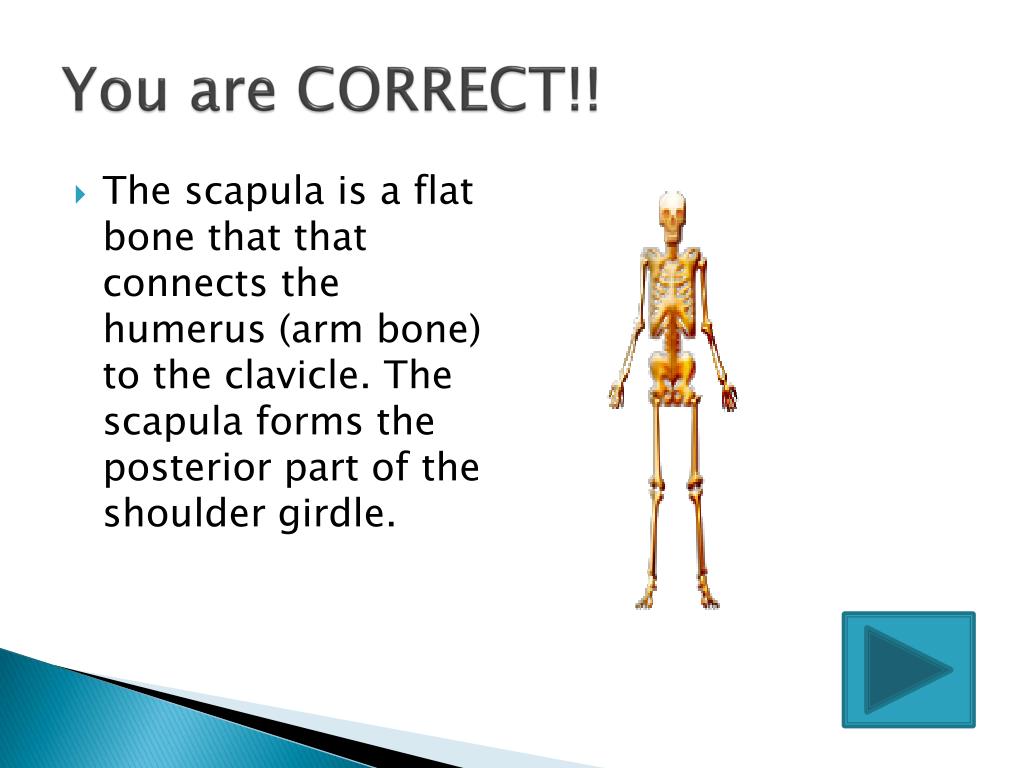 You are CORRECT!!

The scapula is a flat bone that that connects the humerus (arm bone) to the clavicle. The scapula forms the posterior part of the shoulder girdle.